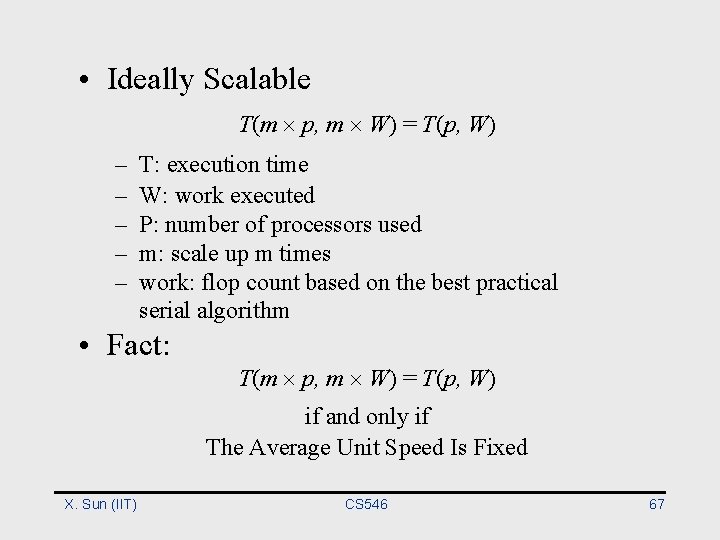 • Ideally Scalable

$T(m \times p, m \times W) = T(p, W)$

– T: execution time
– W: work executed
– P: number of processors used
– m: scale up m times
– work: flop count based on the best practical serial algorithm

• Fact:

$T(m \times p, m \times W) = T(p, W)$

if and only if

The Average Unit Speed Is Fixed

X. Sun (IIT) CS546 67